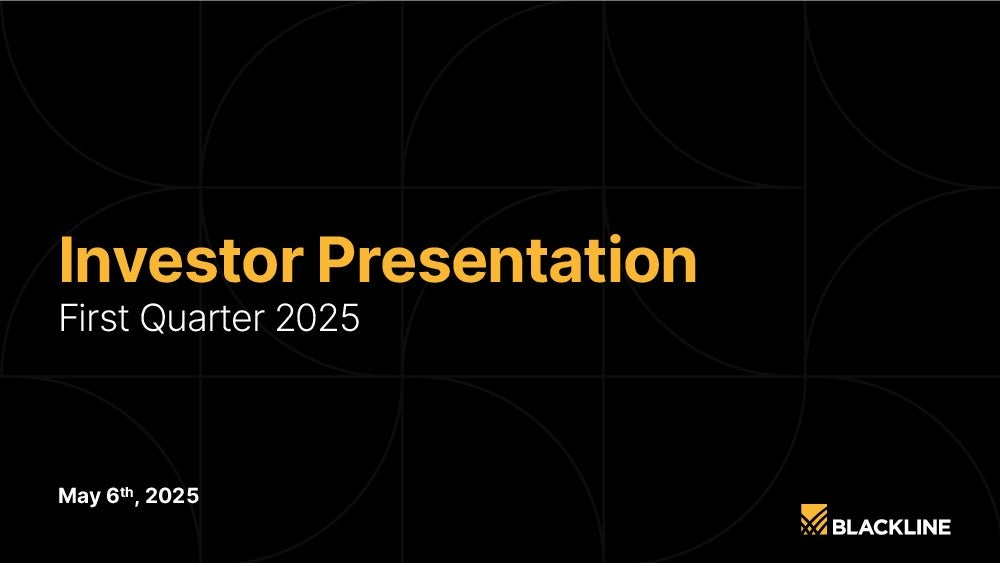 Investor Presentation
First Quarter 2025

May 6th, 2025

BLACKLINE